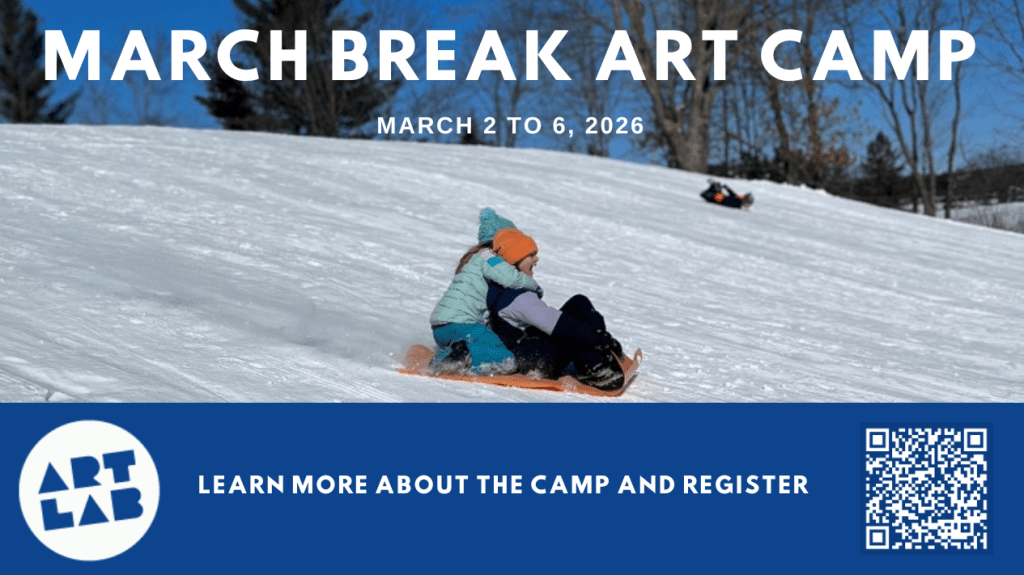 MARCH BREAK ART CAMP

MARCH 2 TO 6, 2026

ART LAB

LEARN MORE ABOUT THE CAMP AND REGISTER